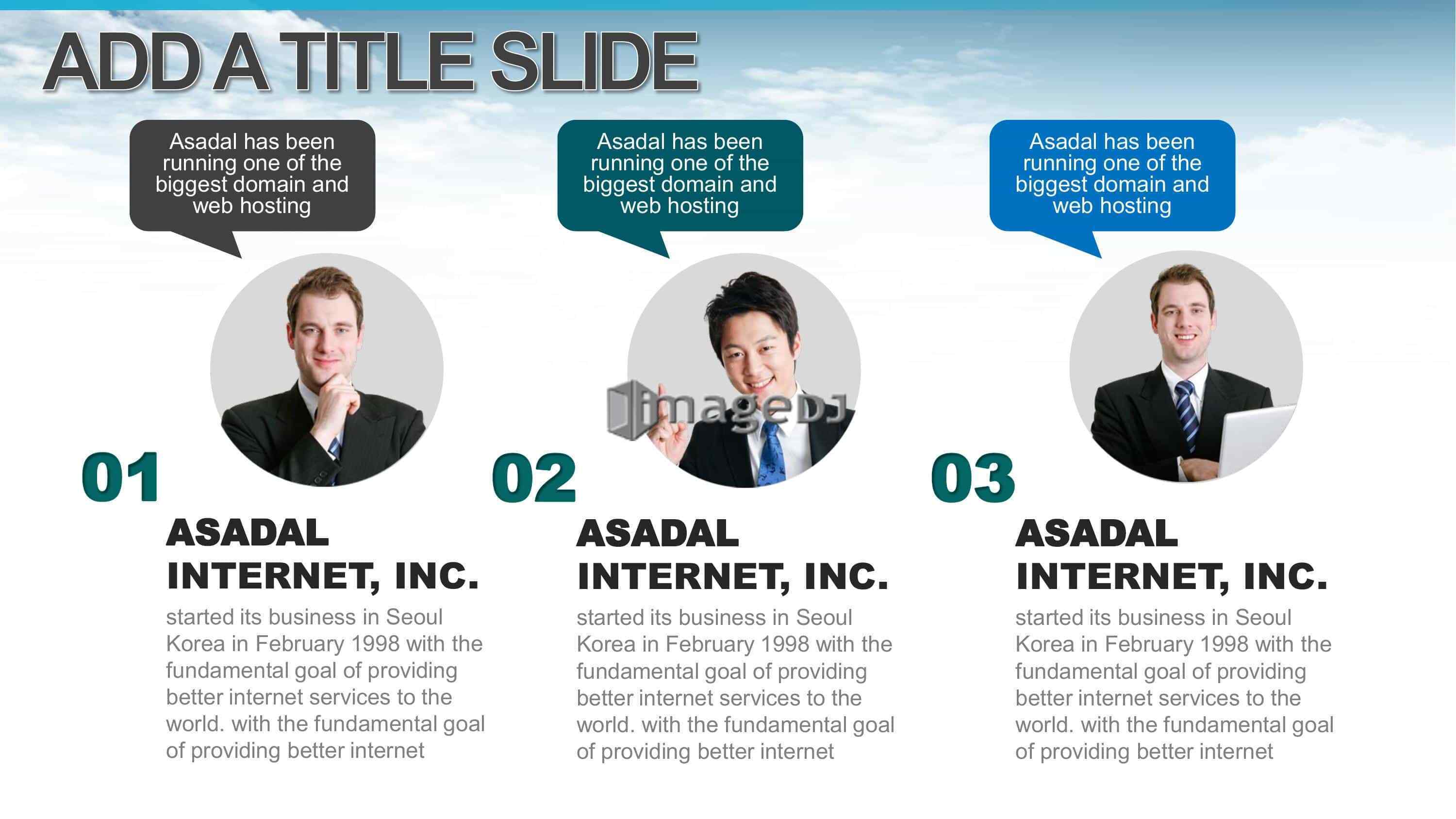 ADD A TITLE SLIDE

Asadal has been running one of the biggest domain and web hosting

01

ASADAL INTERNET, INC.

started its business in Seoul Korea in February 1998 with the fundamental goal of providing better internet services to the world. with the fundamental goal of providing better internet

Asadal has been running one of the biggest domain and web hosting

imageDJ

02

ASADAL INTERNET, INC.

started its business in Seoul Korea in February 1998 with the fundamental goal of providing better internet services to the world. with the fundamental goal of providing better internet

Asadal has been running one of the biggest domain and web hosting

03

ASADAL INTERNET, INC.

started its business in Seoul Korea in February 1998 with the fundamental goal of providing better internet services to the world. with the fundamental goal of providing better internet